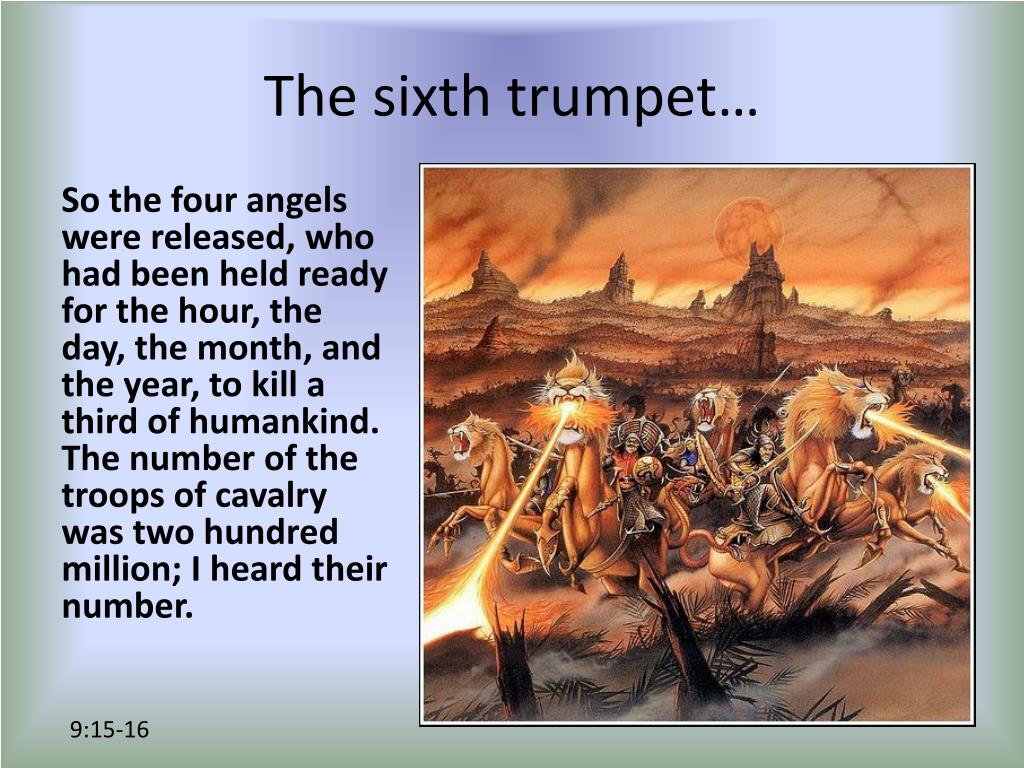 The sixth trumpet…

So the four angels were released, who had been held ready for the hour, the day, the month, and the year, to kill a third of humankind. The number of the troops of cavalry was two hundred million; I heard their number.

9:15-16